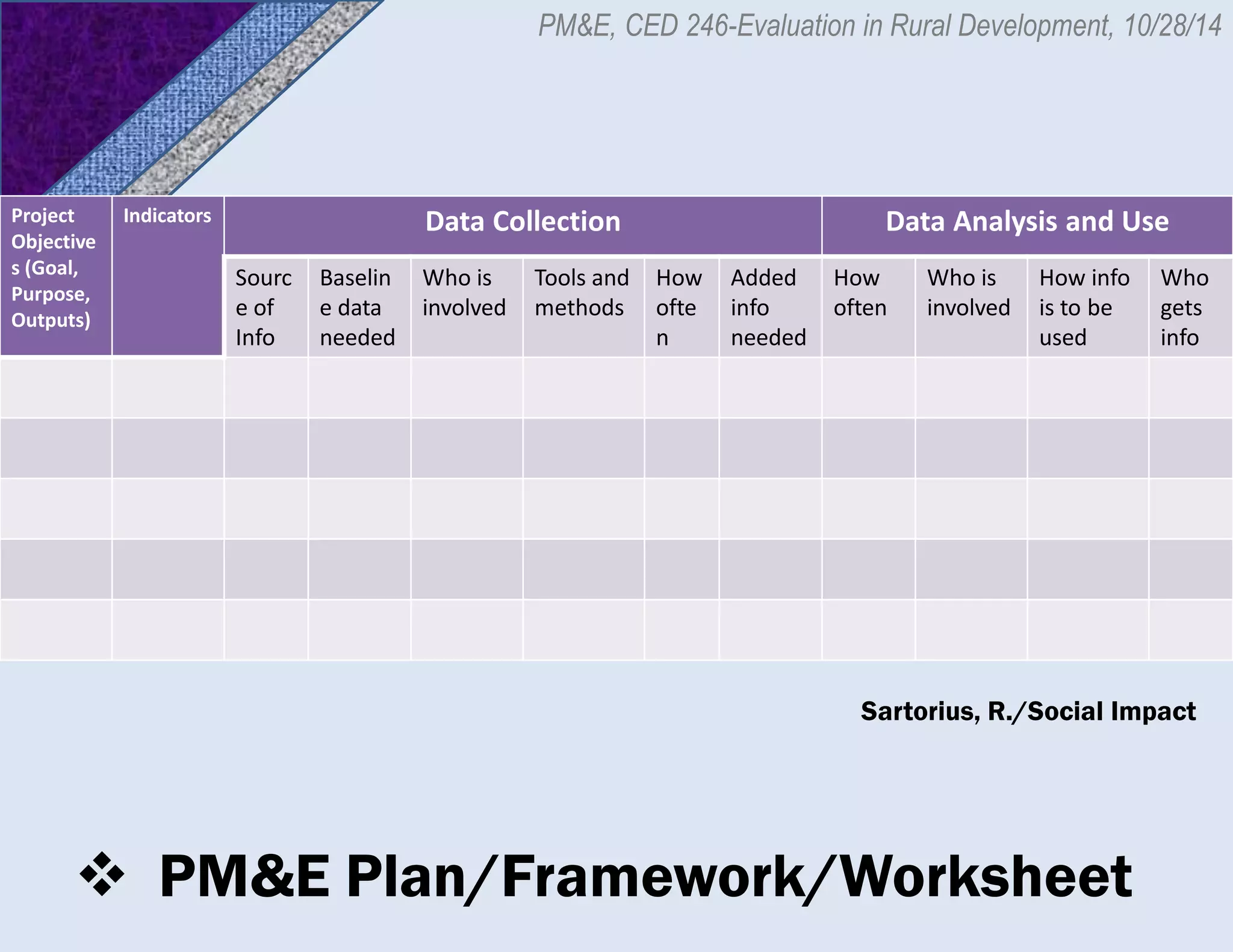 PM&E, CED 246-Evaluation in Rural Development, 10/28/14

| Project Objectives (Goal, Purpose, Outputs) | Indicators | Data Collection | | | | | | Data Analysis and Use | | | |
|---|---|---|---|---|---|---|---|---|---|---|---|
| | | Source of Info | Baseline data needed | Who is involved | Tools and methods | How often | Added info needed | How often | Who is involved | How info is to be used | Who gets info |
| | | | | | | | | | | | |
| | | | | | | | | | | | |
| | | | | | | | | | | | |
| | | | | | | | | | | | |
| | | | | | | | | | | | |

Sartorius, R./Social Impact

❖ PM&E Plan/Framework/Worksheet